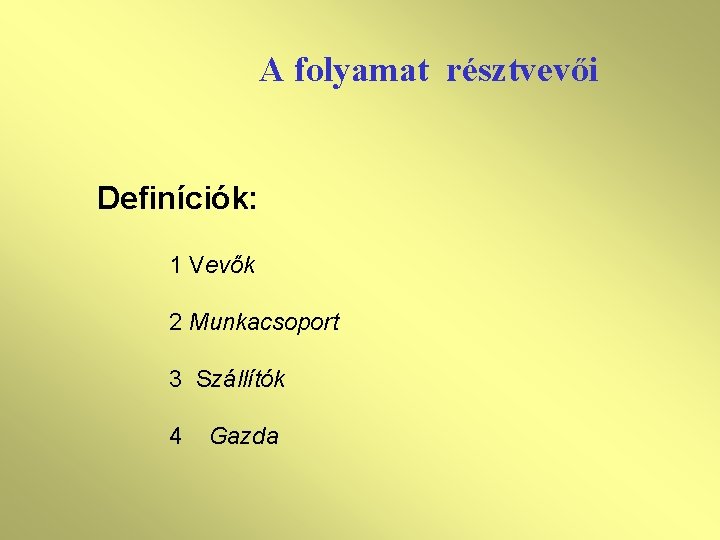 A folyamat résztvevői

Definíciók:

1 Vevők

2 Munkacsoport

3 Szállítók

4 Gazda